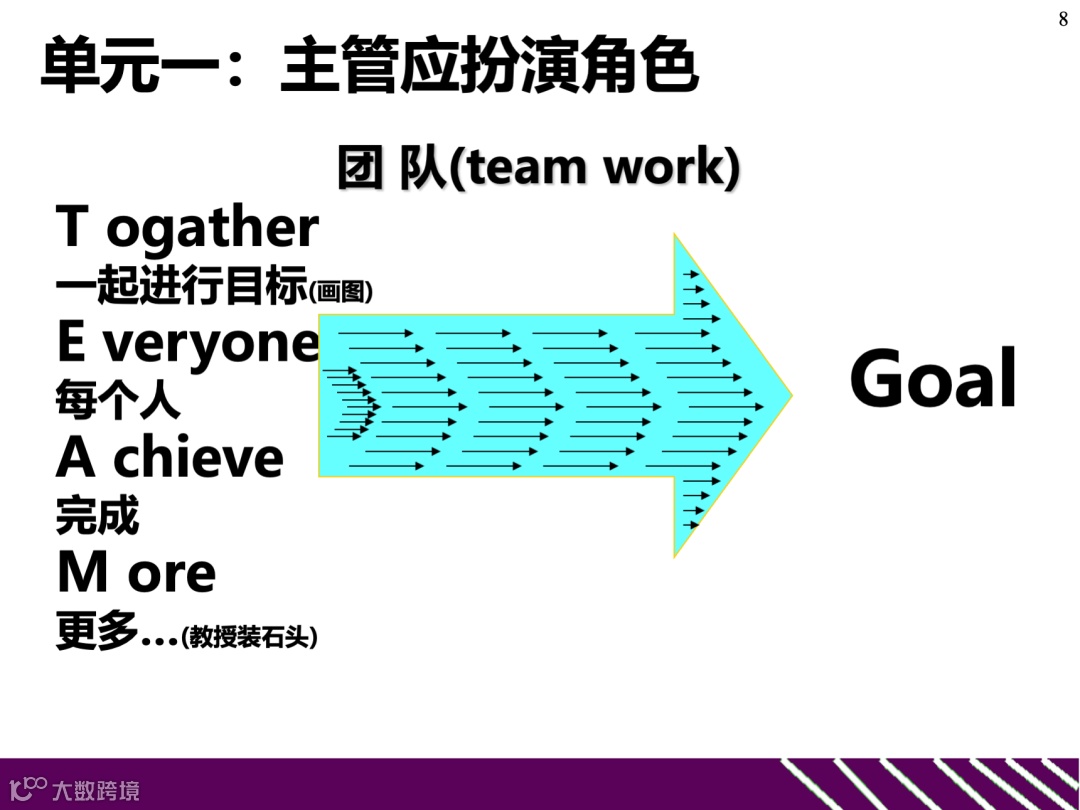 8

单元一：主管应扮演角色

团 队(team work)

T ogather
一起进行目标(画图)
E veryone
每个人
A chieve
完成
M ore
更多…(教授装石头)

Goal

大数跨境